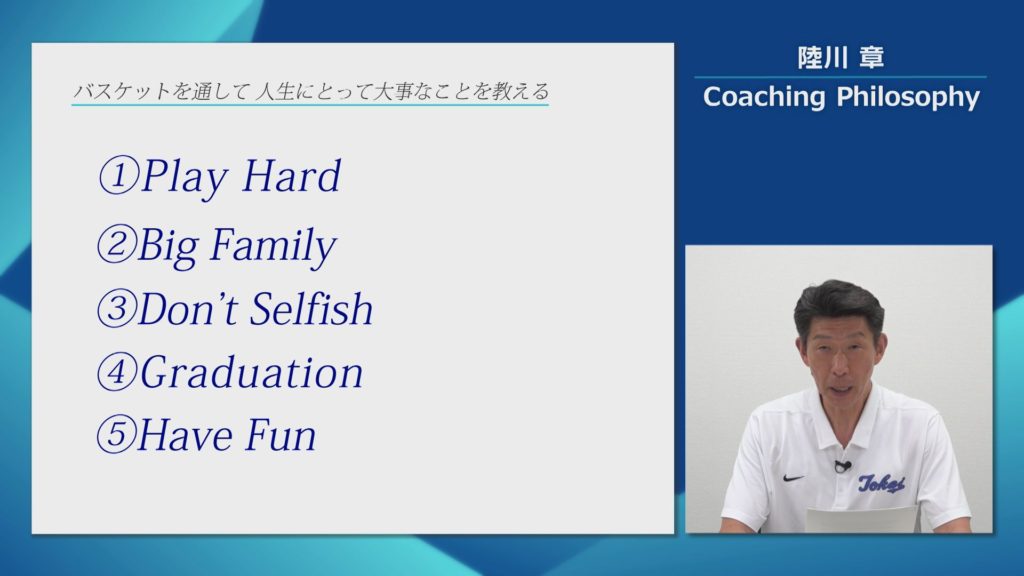 バスケットを通して 人生にとって大事なことを教える

①Play Hard

②Big Family

③Don't Selfish

④Graduation

⑤Have Fun

陸川 章

Coaching Philosophy

Tokai